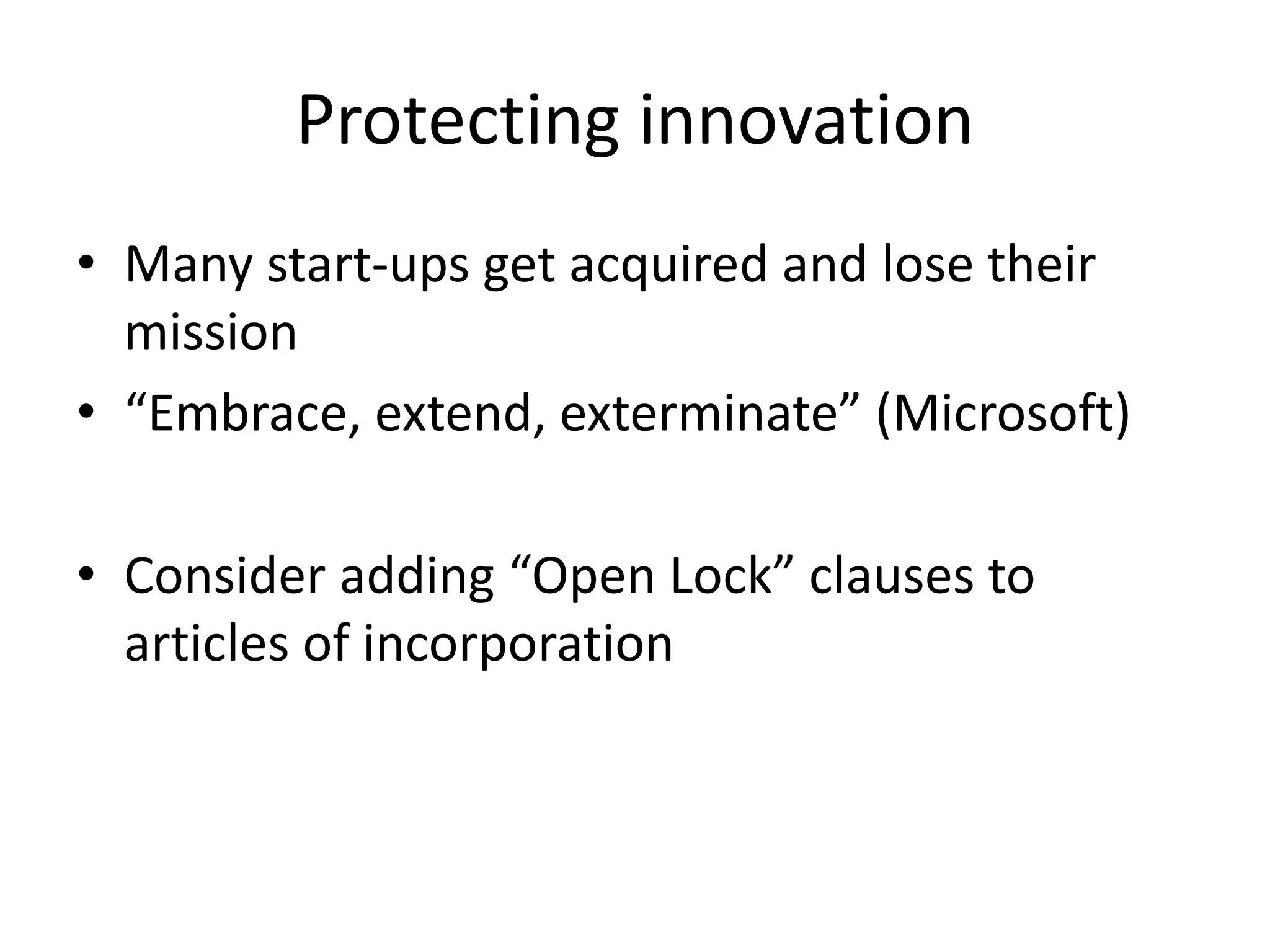 Protecting innovation

• Many start-ups get acquired and lose their mission
• “Embrace, extend, exterminate” (Microsoft)

• Consider adding “Open Lock” clauses to articles of incorporation